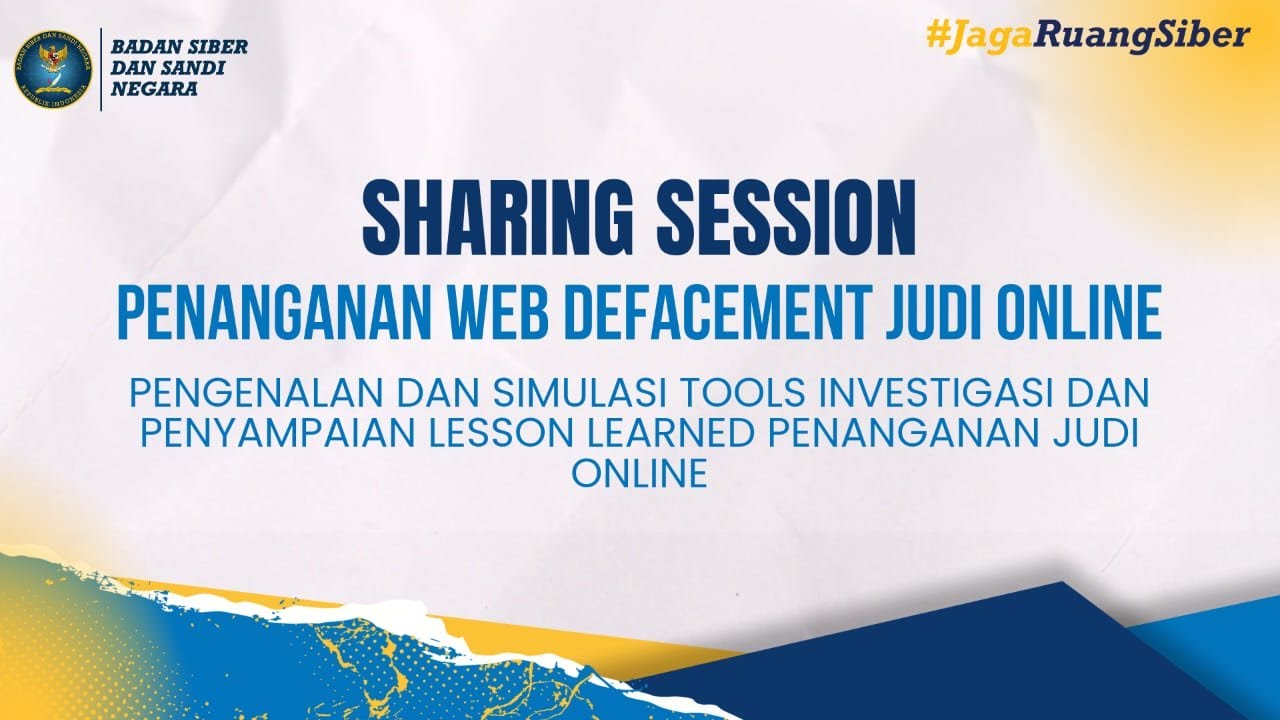 BADAN SIBER DAN SANDI NEGARA

#JagaRuangSiber

SHARING SESSION

PENANGANAN WEB DEFACEMENT JUDI ONLINE

PENGENALAN DAN SIMULASI TOOLS INVESTIGASI DAN PENYAMPAIAN LESSON LEARNED PENANGANAN JUDI ONLINE